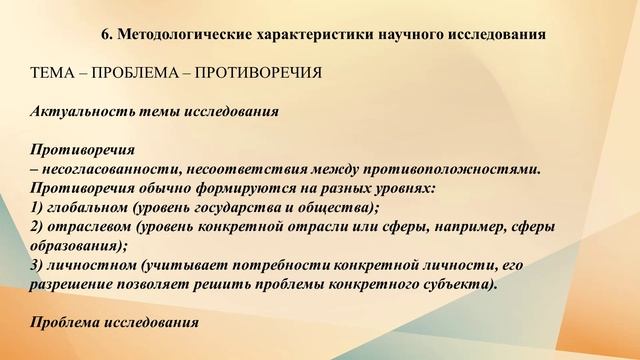 6. Методологические характеристики научного исследования

ТЕМА – ПРОБЛЕМА – ПРОТИВОРЕЧИЯ

Актуальность темы исследования

Противоречия
– несогласованности, несоответствия между противоположностями.
Противоречия обычно формируются на разных уровнях:
1) глобальном (уровень государства и общества);
2) отраслевом (уровень конкретной отрасли или сферы, например, сферы образования);
3) личностном (учитывает потребности конкретной личности, его разрешение позволяет решить проблемы конкретного субъекта).

Проблема исследования